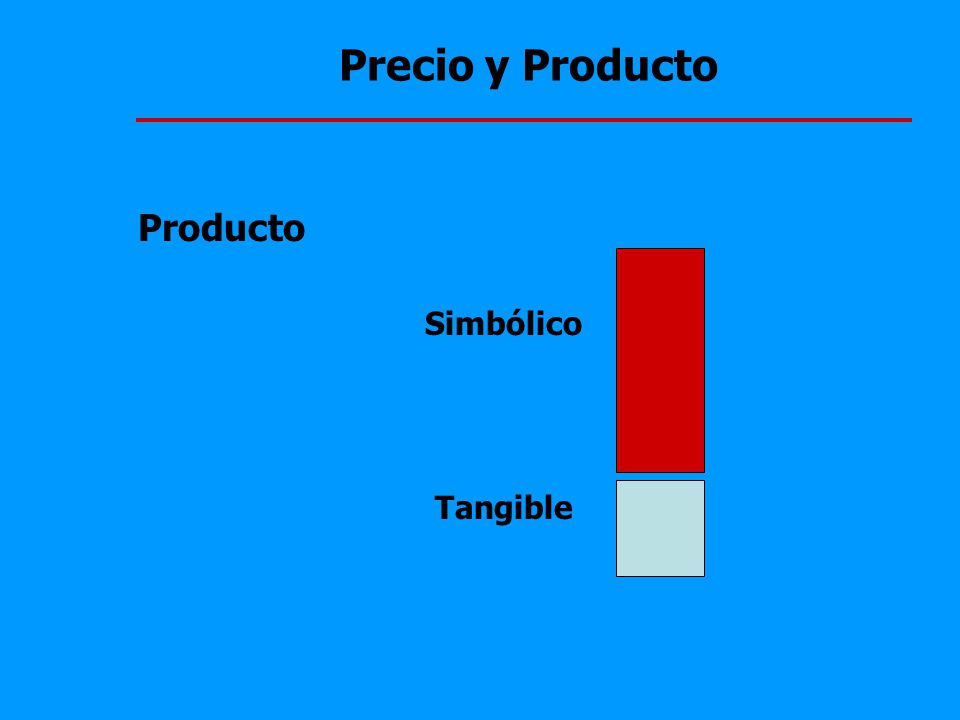 Precio y Producto

Producto

Simbólico

Tangible